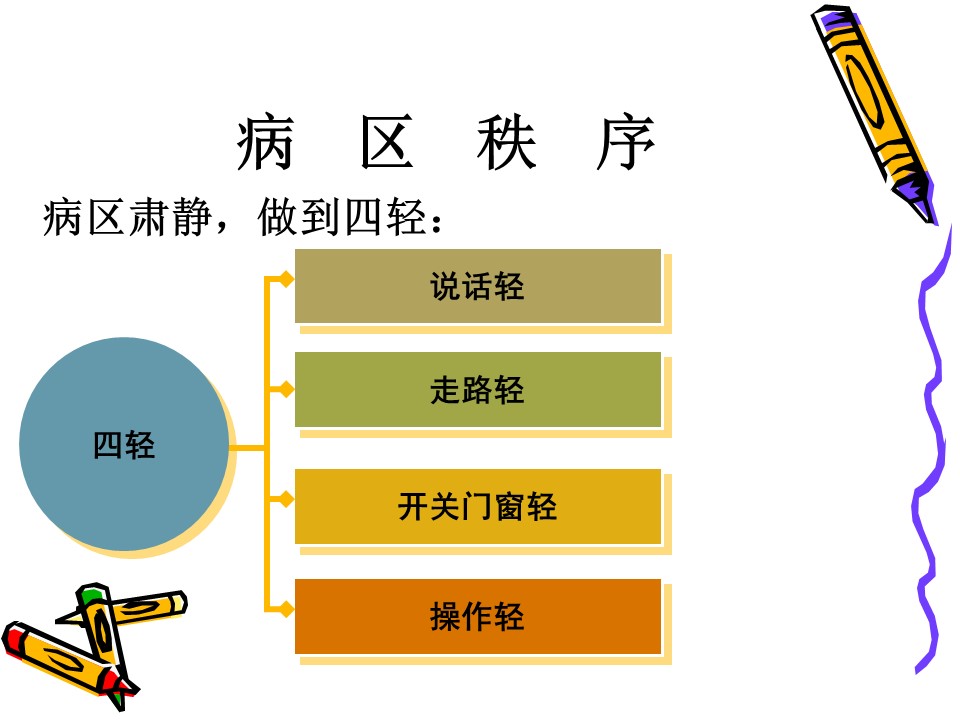 病 区 秩 序

病区肃静，做到四轻：

四轻

说话轻

走路轻

开关门窗轻

操作轻